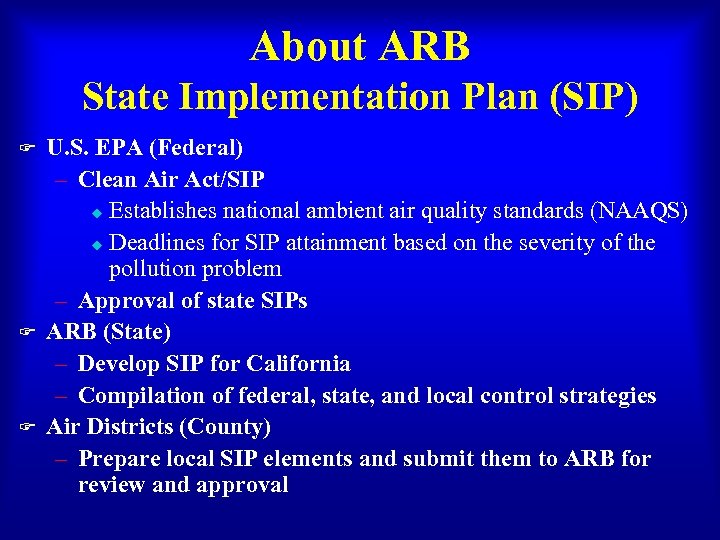 About ARB
State Implementation Plan (SIP)

☞ U.S. EPA (Federal)
– Clean Air Act/SIP
◆ Establishes national ambient air quality standards (NAAQS)
◆ Deadlines for SIP attainment based on the severity of the pollution problem
– Approval of state SIPs

☞ ARB (State)
– Develop SIP for California
– Compilation of federal, state, and local control strategies

☞ Air Districts (County)
– Prepare local SIP elements and submit them to ARB for review and approval